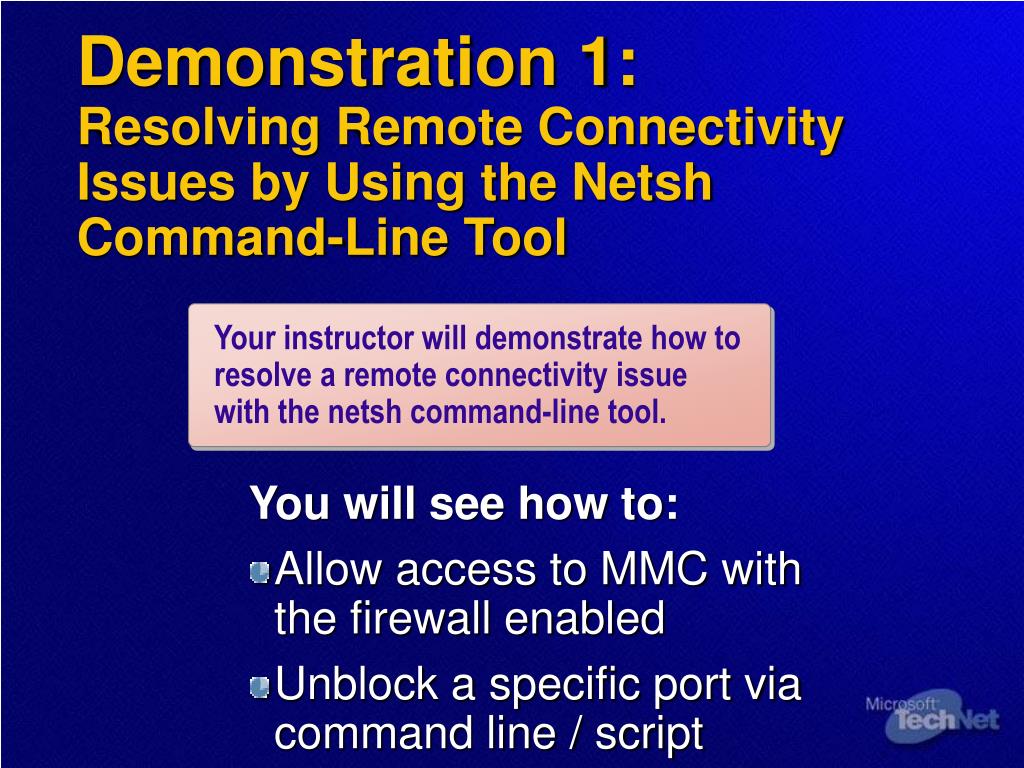 Demonstration 1:
Resolving Remote Connectivity Issues by Using the Netsh Command-Line Tool

Your instructor will demonstrate how to resolve a remote connectivity issue with the netsh command-line tool.

You will see how to:

Allow access to MMC with the firewall enabled

Unblock a specific port via command line / script

Microsoft TechNet